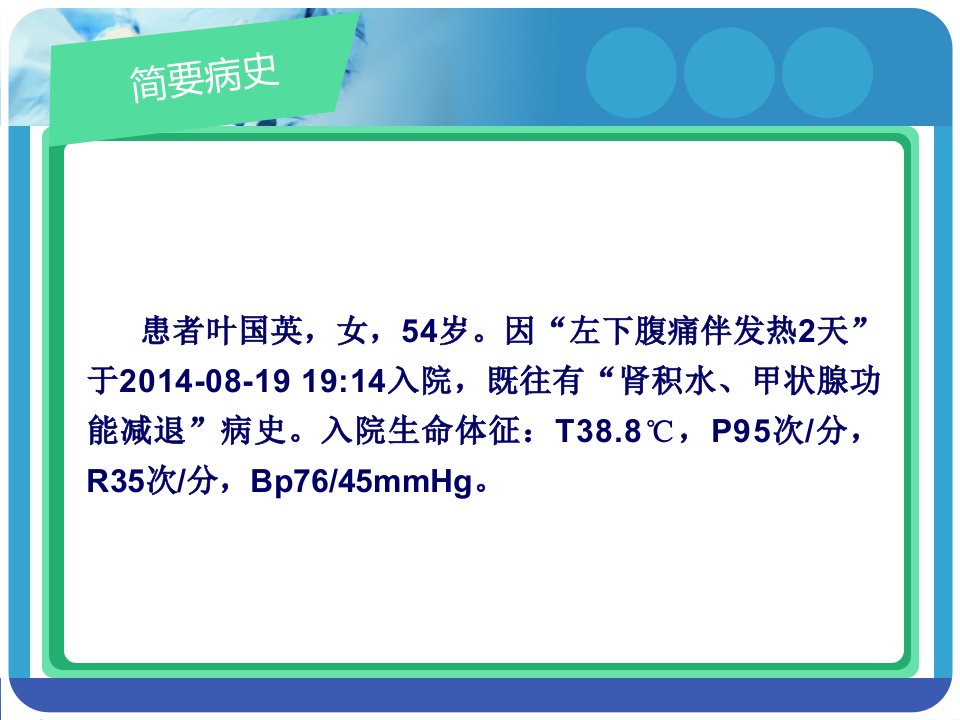 简要病史

患者叶国英，女，54岁。因“左下腹痛伴发热2天”于2014-08-19 19:14入院，既往有“肾积水、甲状腺功能减退”病史。入院生命体征：T38.8℃，P95次/分，R35次/分，Bp76/45mmHg。